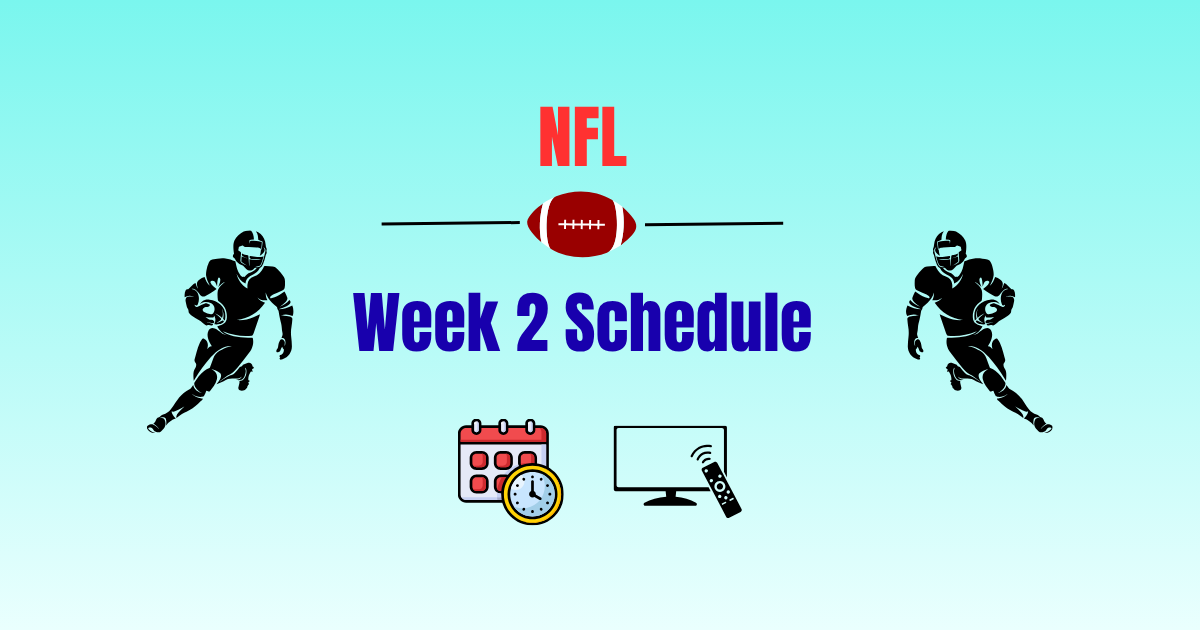 NFL

Week 2 Schedule